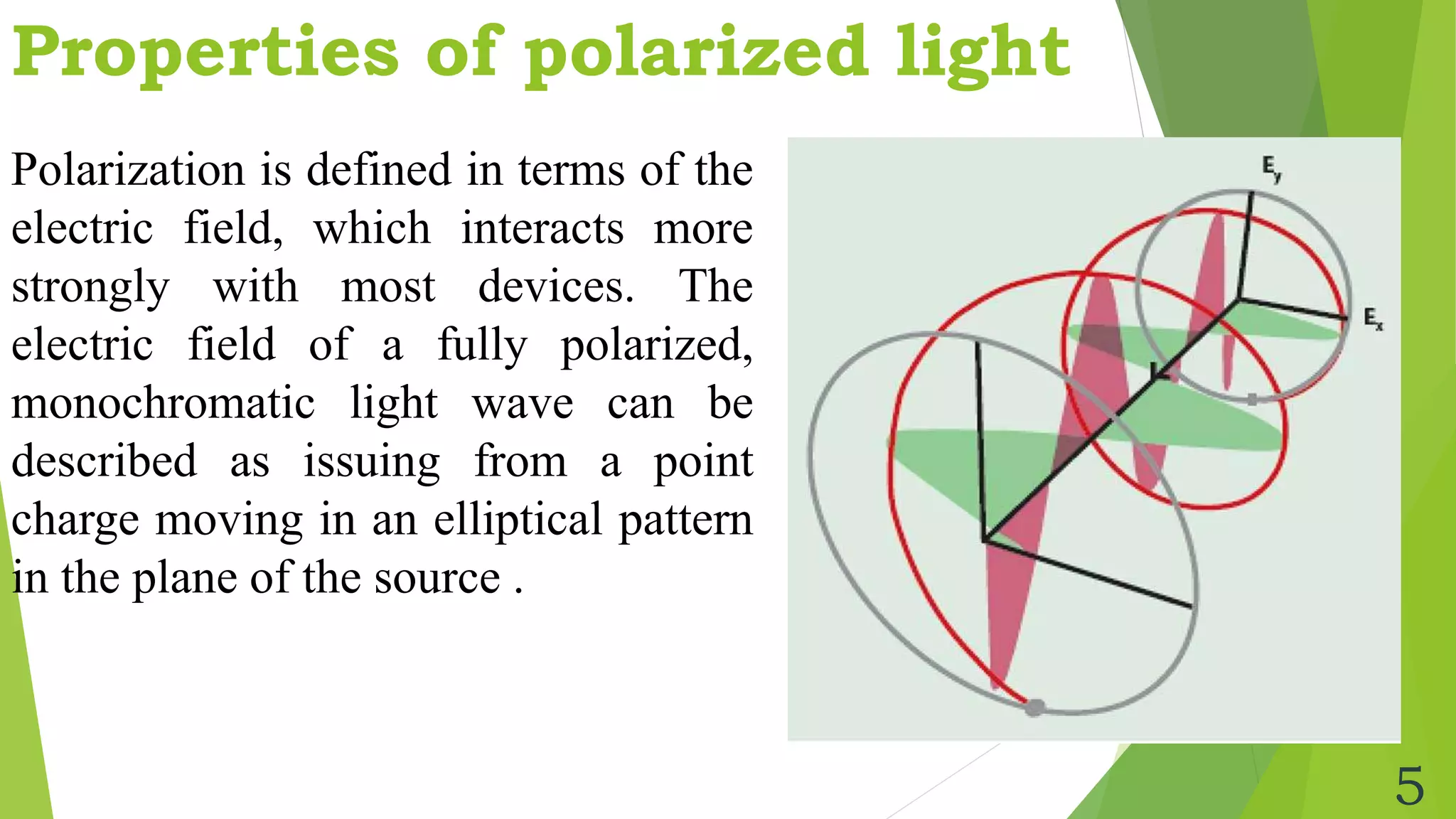 Properties of polarized light

Polarization is defined in terms of the electric field, which interacts more strongly with most devices. The electric field of a fully polarized, monochromatic light wave can be described as issuing from a point charge moving in an elliptical pattern in the plane of the source .

$E_y$

$E_x$

5